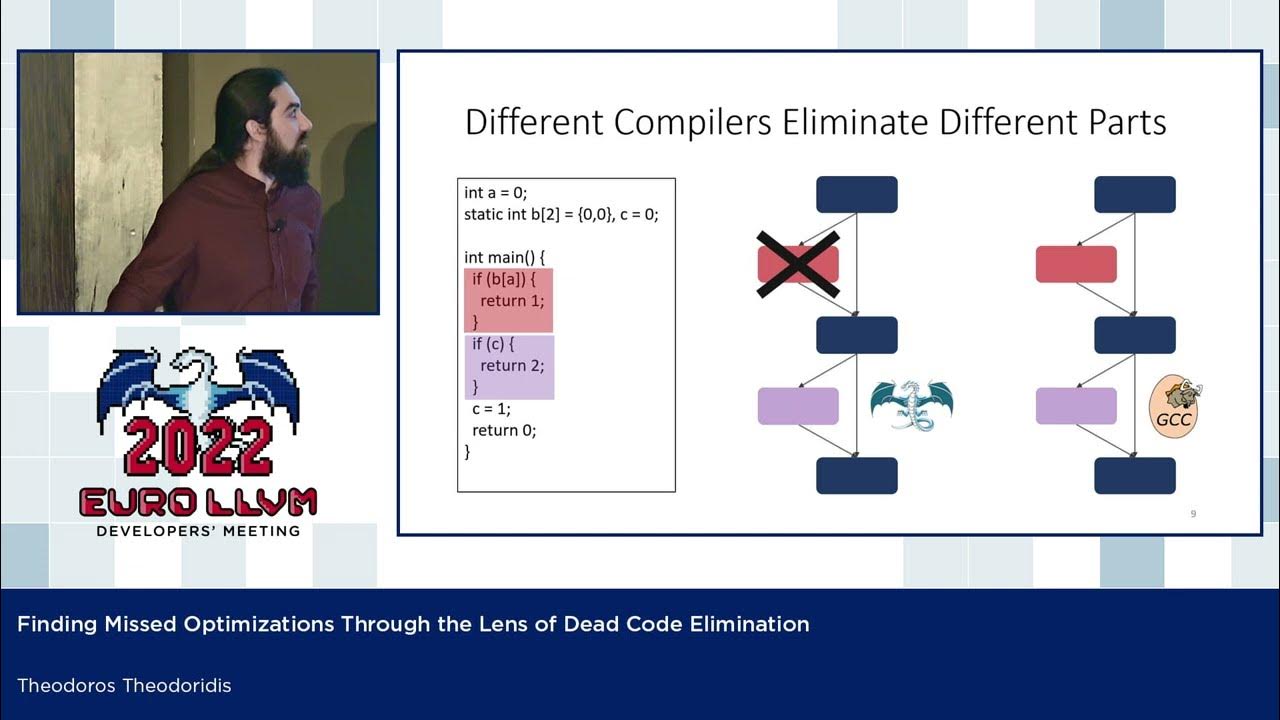 2022
EURO LLVM
DEVELOPERS' MEETING

Different Compilers Eliminate Different Parts

int a = 0;
static int b[2] = {0,0}, c = 0;

int main() {
 if (b[a]) {
  return 1;
 }
 if (c) {
  return 2;
 }
 c = 1;
 return 0;
}

GCC

9

Finding Missed Optimizations Through the Lens of Dead Code Elimination

Theodoros Theodoridis